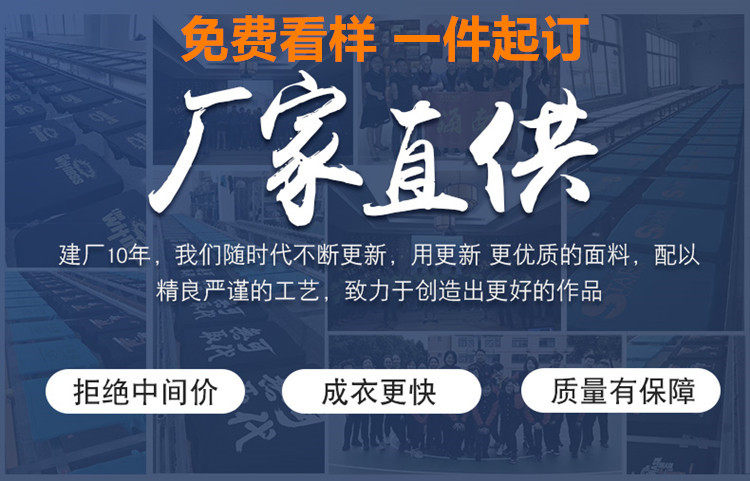 免费看样 一件起订

厂家直供

建厂10年，我们随时代不断更新，用更新 更优质的面料，配以精良严谨的工艺，致力于创造出更好的作品

拒绝中间价

成衣更快

质量有保障